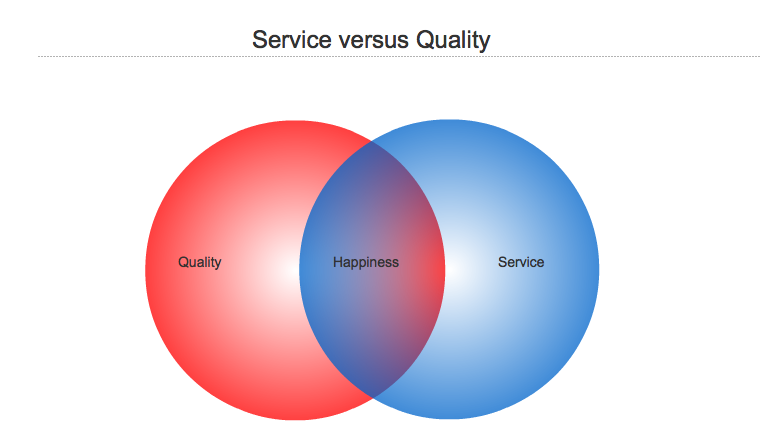 Service versus Quality

Quality

Happiness

Service